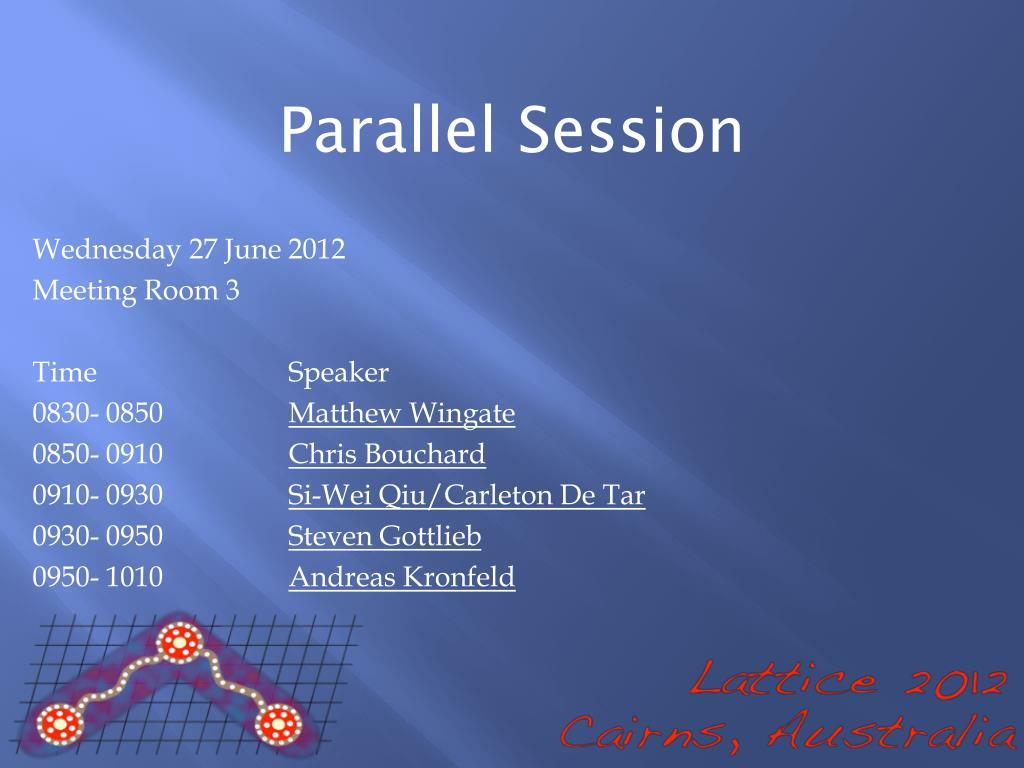 Parallel Session

Wednesday 27 June 2012
Meeting Room 3

| Time | Speaker |
|---|---|
| 0830- 0850 | Matthew Wingate |
| 0850- 0910 | Chris Bouchard |
| 0910- 0930 | Si-Wei Qiu/Carleton De Tar |
| 0930- 0950 | Steven Gottlieb |
| 0950- 1010 | Andreas Kronfeld |

Lattice 2012
Cairns, Australia